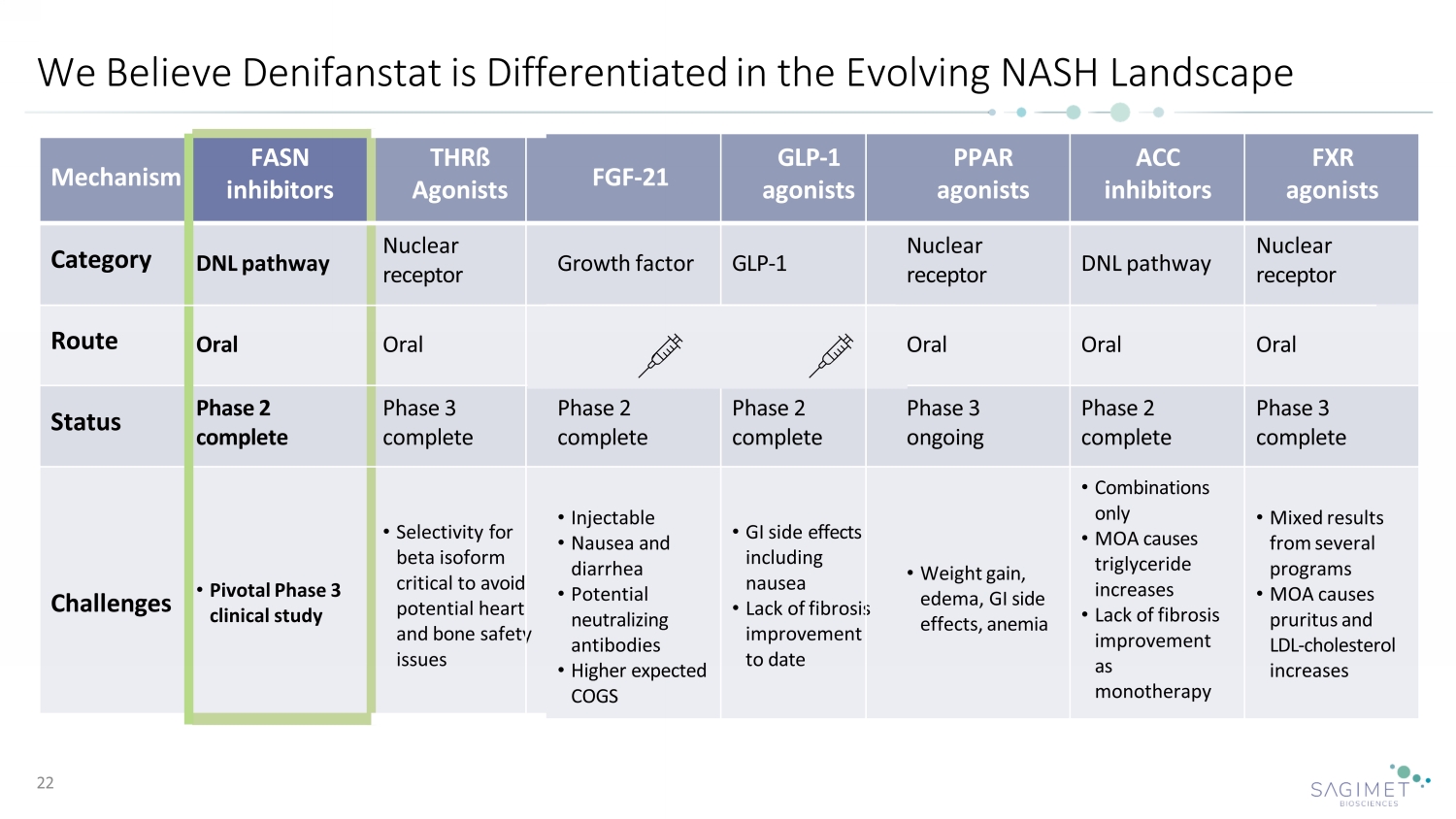 We Believe Denifanstat is Differentiated in the Evolving NASH Landscape

| Mechanism | FASN inhibitors | THRß Agonists | FGF-21 | GLP-1 agonists | PPAR agonists | ACC inhibitors | FXR agonists |
|---|---|---|---|---|---|---|---|
| Category | DNL pathway | Nuclear receptor | Growth factor | GLP-1 | Nuclear receptor | DNL pathway | Nuclear receptor |
| Route | Oral | Oral | | | Oral | Oral | Oral |
| Status | Phase 2 complete | Phase 3 complete | Phase 2 complete | Phase 2 complete | Phase 3 ongoing | Phase 2 complete | Phase 3 complete |
| Challenges | • Pivotal Phase 3 clinical study | • Selectivity for beta isoform critical to avoid potential heart and bone safety issues | • Injectable • Nausea and diarrhea • Potential neutralizing antibodies • Higher expected COGS | • GI side effects including nausea • Lack of fibrosis improvement to date | • Weight gain, edema, GI side effects, anemia | • Combinations only • MOA causes triglyceride increases • Lack of fibrosis improvement as monotherapy | • Mixed results from several programs • MOA causes pruritus and LDL-cholesterol increases |

22

SAGIMET BIOSCIENCES